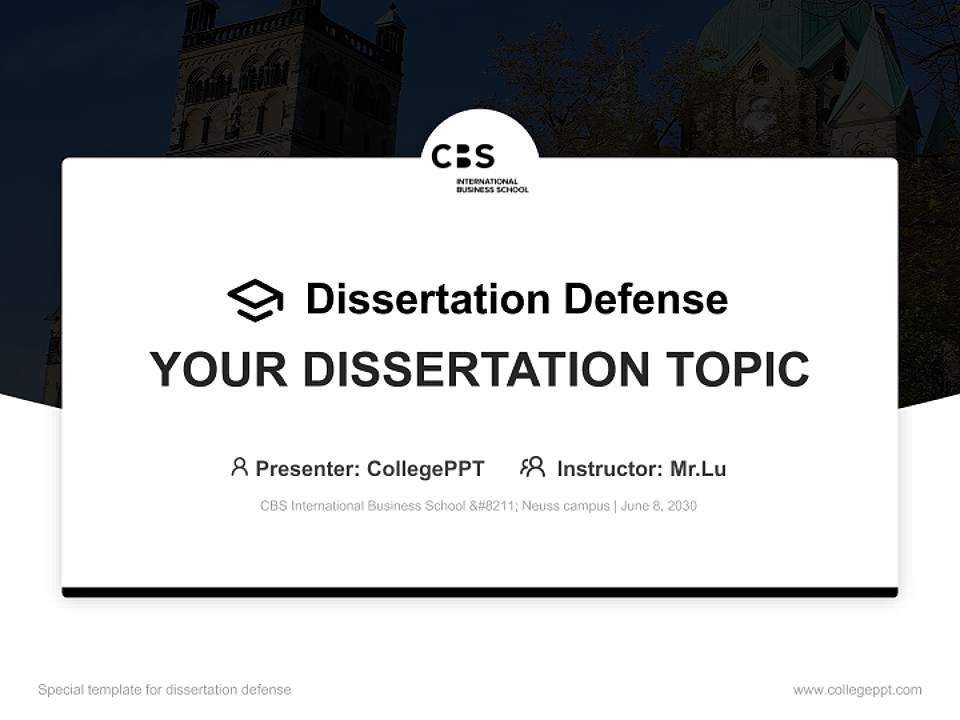 CBS
INTERNATIONAL
BUSINESS SCHOOL

Dissertation Defense

YOUR DISSERTATION TOPIC

Presenter: CollegePPT Instructor: Mr.Lu

CBS International Business School &#8211; Neuss campus | June 8, 2030

Special template for dissertation defense

www.collegeppt.com